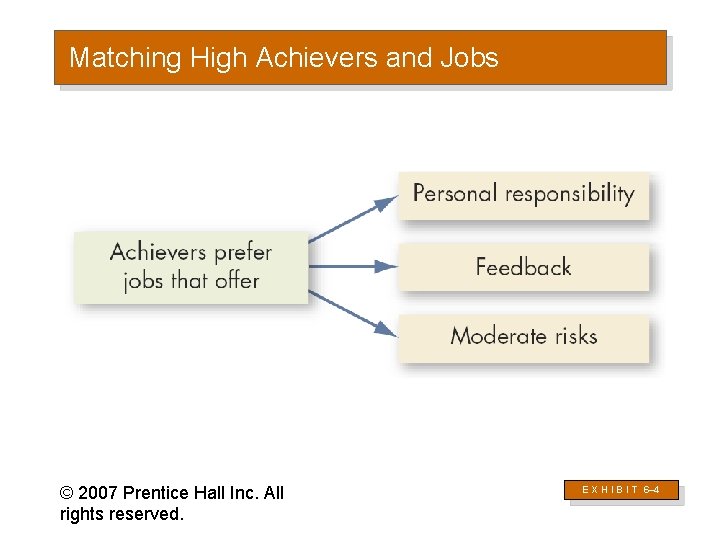 Matching High Achievers and Jobs

Achievers prefer jobs that offer

Personal responsibility

Feedback

Moderate risks

© 2007 Prentice Hall Inc. All rights reserved.

EXHIBIT 6-4